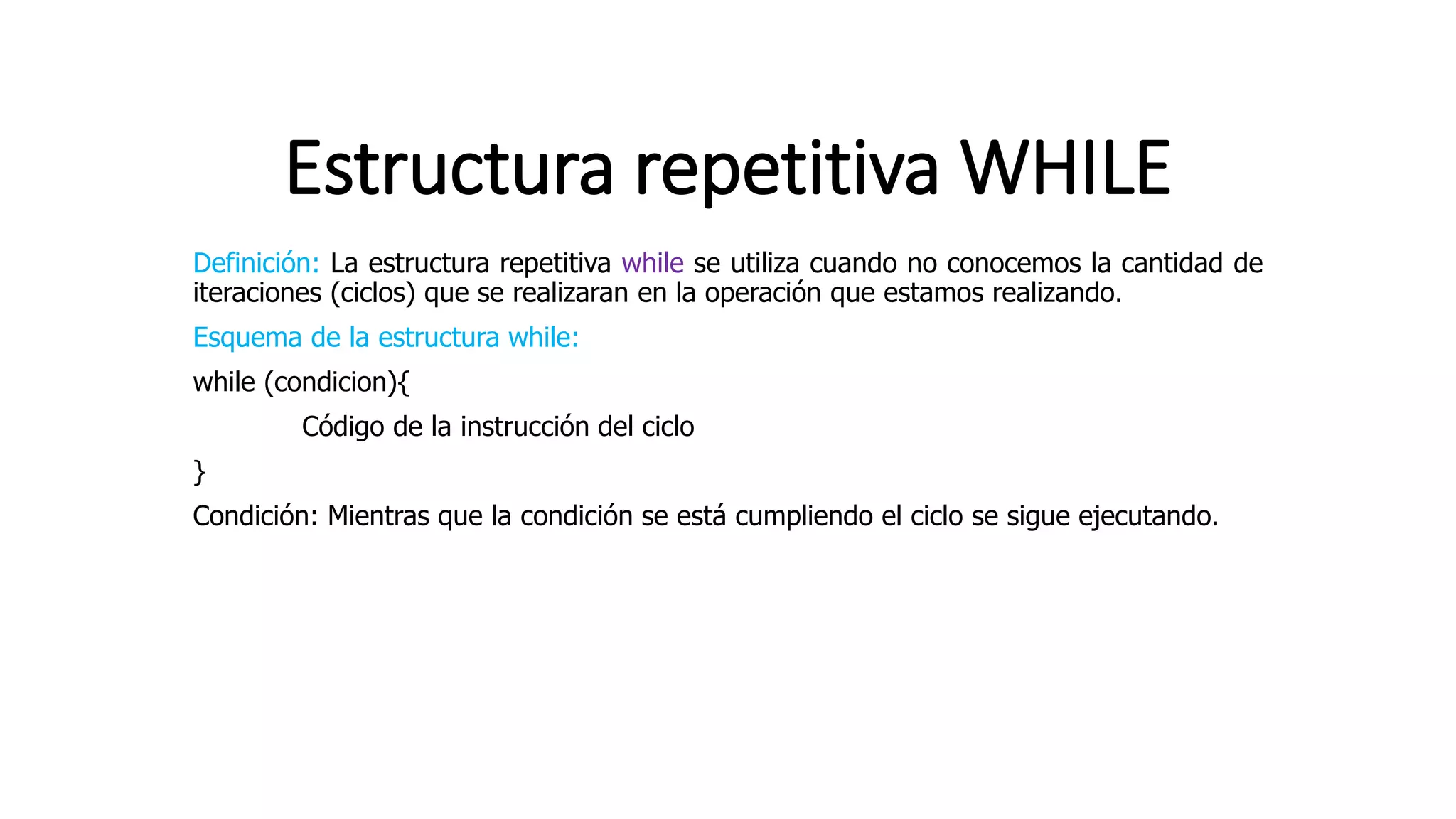 Estructura repetitiva WHILE

Definición: La estructura repetitiva while se utiliza cuando no conocemos la cantidad de iteraciones (ciclos) que se realizaran en la operación que estamos realizando.

Esquema de la estructura while:

while (condicion){

Código de la instrucción del ciclo

}

Condición: Mientras que la condición se está cumpliendo el ciclo se sigue ejecutando.